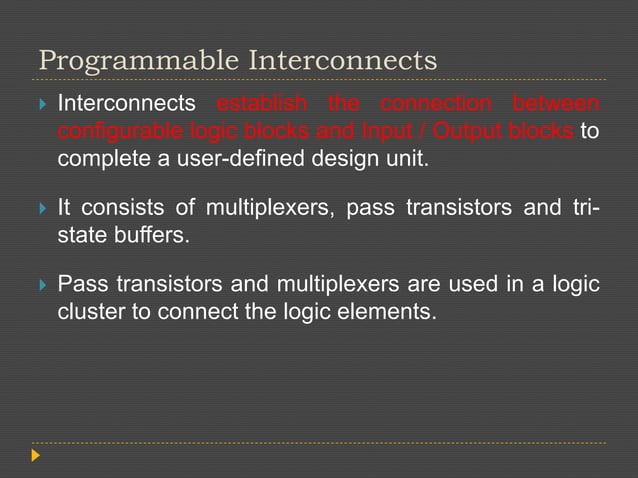 Programmable Interconnects

Interconnects establish the connection between configurable logic blocks and Input / Output blocks to complete a user-defined design unit.

It consists of multiplexers, pass transistors and tri-state buffers.

Pass transistors and multiplexers are used in a logic cluster to connect the logic elements.